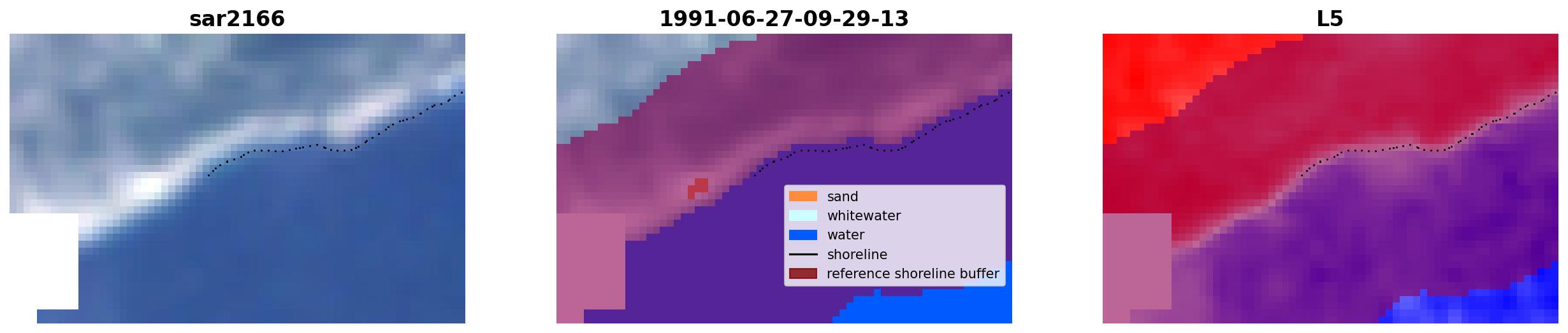 sar2166

1991-06-27-09-29-13

sand
whitewater
water
shoreline
reference shoreline buffer

L5